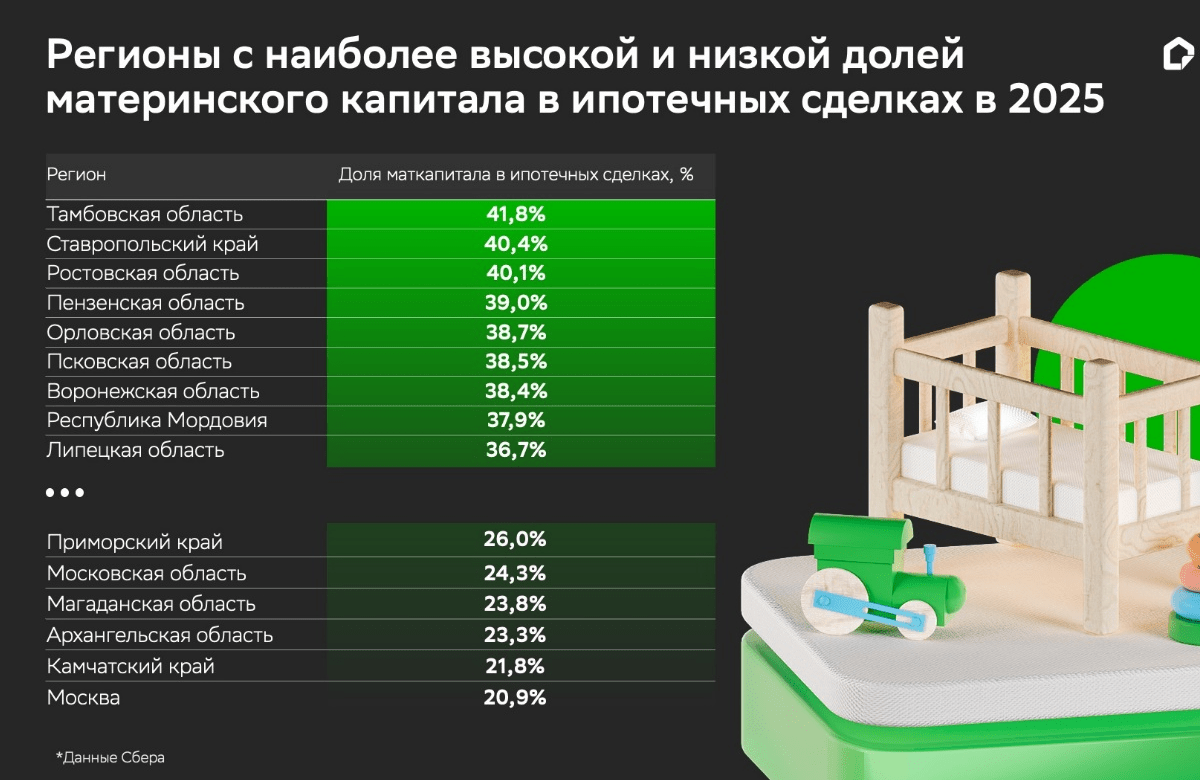 Регионы с наиболее высокой и низкой долей материнского капитала в ипотечных сделках в 2025

| Регион | Доля маткапитала в ипотечных сделках, % |
|---|---|
| Тамбовская область | 41,8% |
| Ставропольский край | 40,4% |
| Ростовская область | 40,1% |
| Пензенская область | 39,0% |
| Орловская область | 38,7% |
| Псковская область | 38,5% |
| Воронежская область | 38,4% |
| Республика Мордовия | 37,9% |
| Липецкая область | 36,7% |
| ... | |
| Приморский край | 26,0% |
| Московская область | 24,3% |
| Магаданская область | 23,8% |
| Архангельская область | 23,3% |
| Камчатский край | 21,8% |
| Москва | 20,9% |

*Данные Сбера